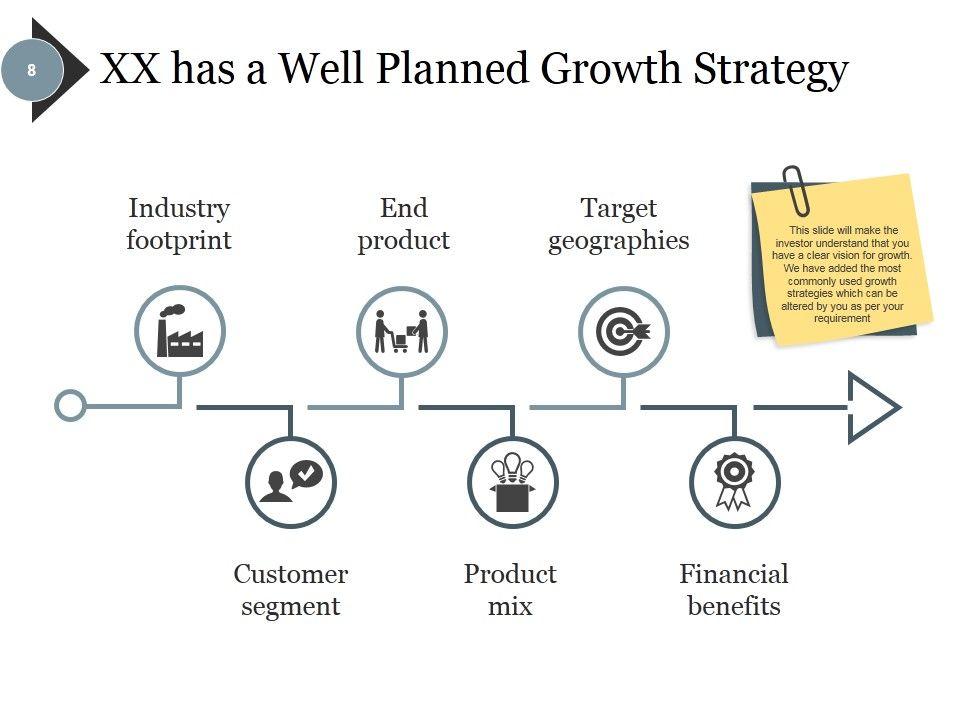 8

XX has a Well Planned Growth Strategy

Industry footprint

End product

Target geographies

This slide will make the investor understand that you have a clear vision for growth. We have added the most commonly used growth strategies which can be altered by you as per your requirement

Customer segment

Product mix

Financial benefits